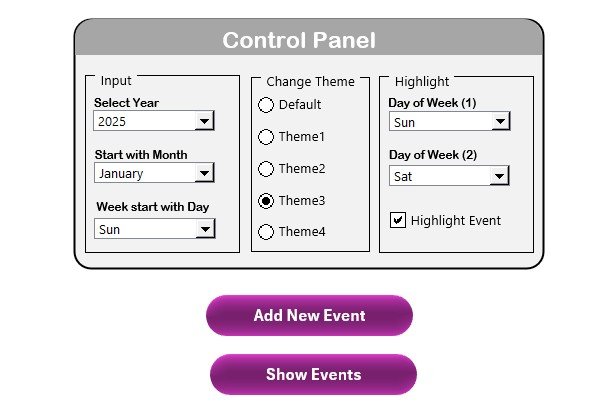 Control Panel

Input
Select Year
2025
Start with Month
January
Week start with Day
Sun

Change Theme
Default
Theme1
Theme2
Theme3
Theme4

Highlight
Day of Week (1)
Sun
Day of Week (2)
Sat
Highlight Event

Add New Event

Show Events